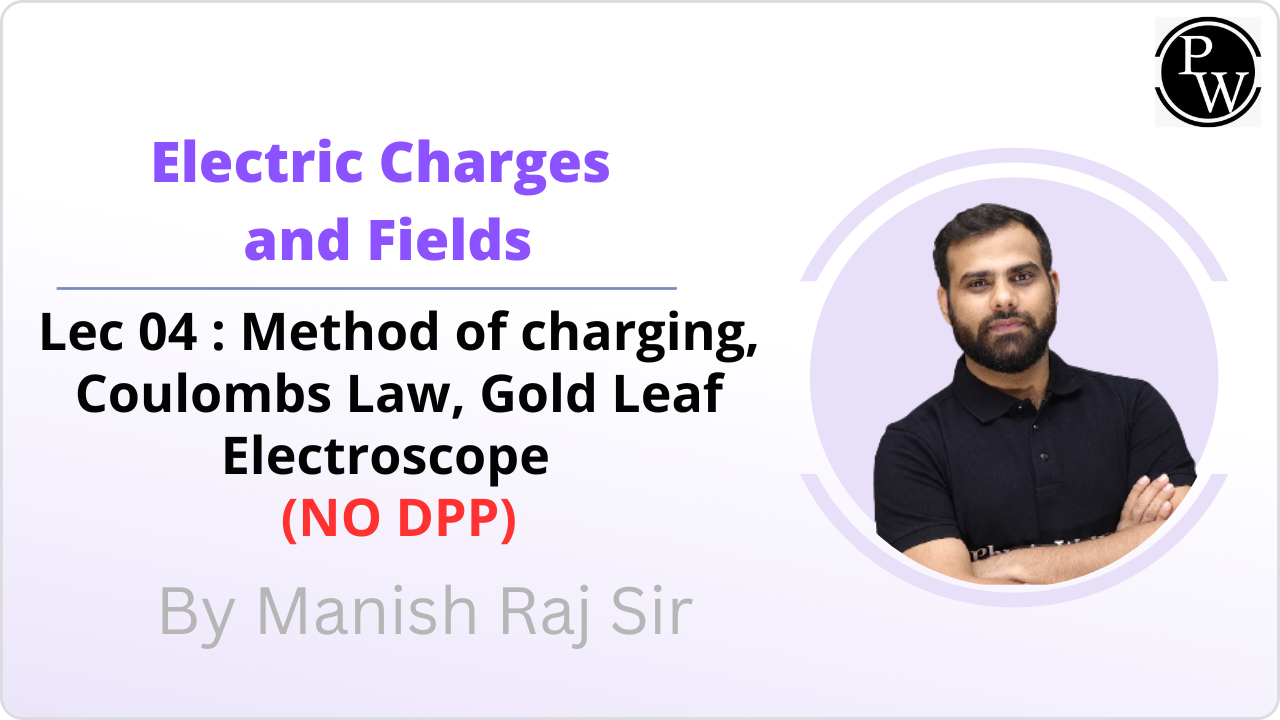 PW

Electric Charges and Fields

Lec 04 : Method of charging, Coulombs Law, Gold Leaf Electroscope
(NO DPP)

By Manish Raj Sir